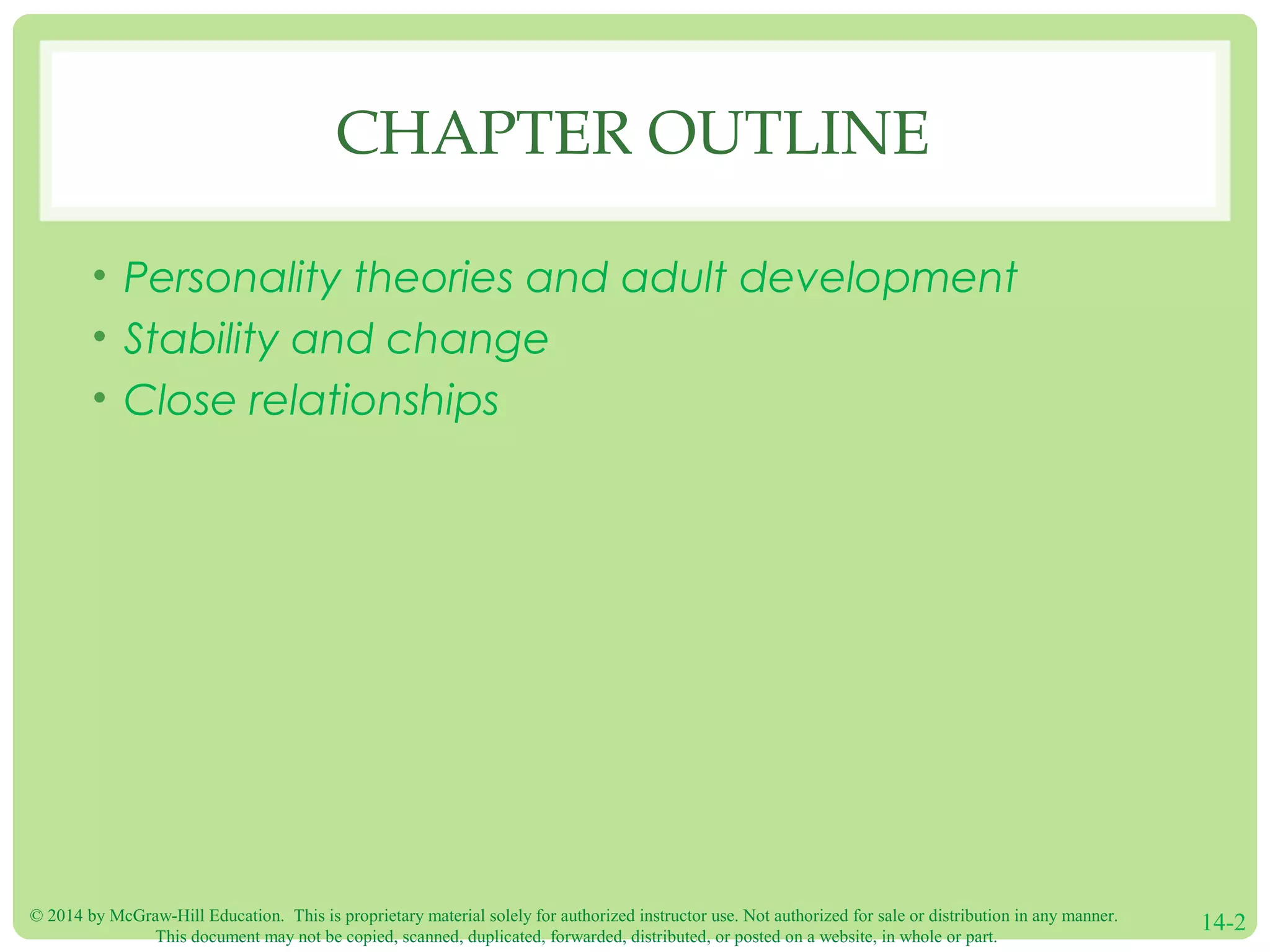 CHAPTER OUTLINE

• Personality theories and adult development
• Stability and change
• Close relationships

© 2014 by McGraw-Hill Education. This is proprietary material solely for authorized instructor use. Not authorized for sale or distribution in any manner. This document may not be copied, scanned, duplicated, forwarded, distributed, or posted on a website, in whole or part.

14-2